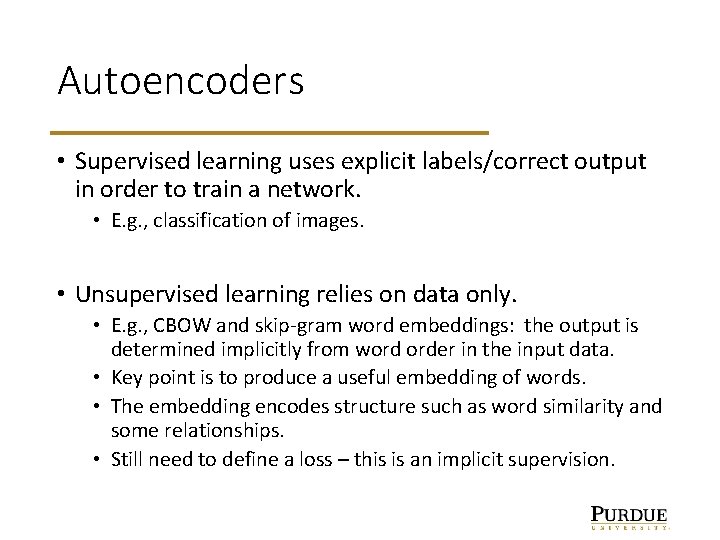 Autoencoders

• Supervised learning uses explicit labels/correct output in order to train a network.
  • E.g., classification of images.

• Unsupervised learning relies on data only.
  • E.g., CBOW and skip-gram word embeddings: the output is determined implicitly from word order in the input data.
  • Key point is to produce a useful embedding of words.
  • The embedding encodes structure such as word similarity and some relationships.
  • Still need to define a loss – this is an implicit supervision.

PURDUE
UNIVERSITY